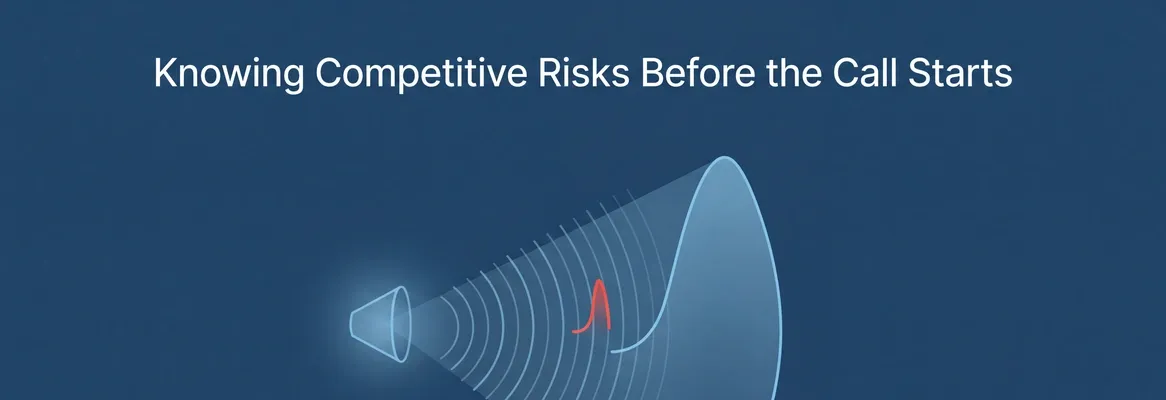 Knowing Competitive Risks Before the Call Starts